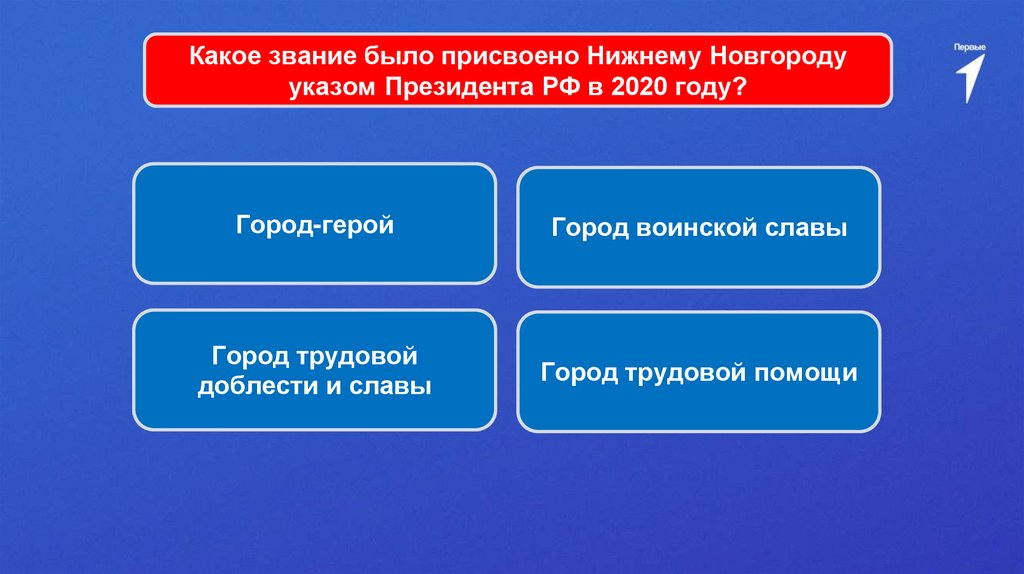 Какое звание было присвоено Нижнему Новгороду указом Президента РФ в 2020 году?

Первые

Город-герой

Город воинской славы

Город трудовой доблести и славы

Город трудовой помощи